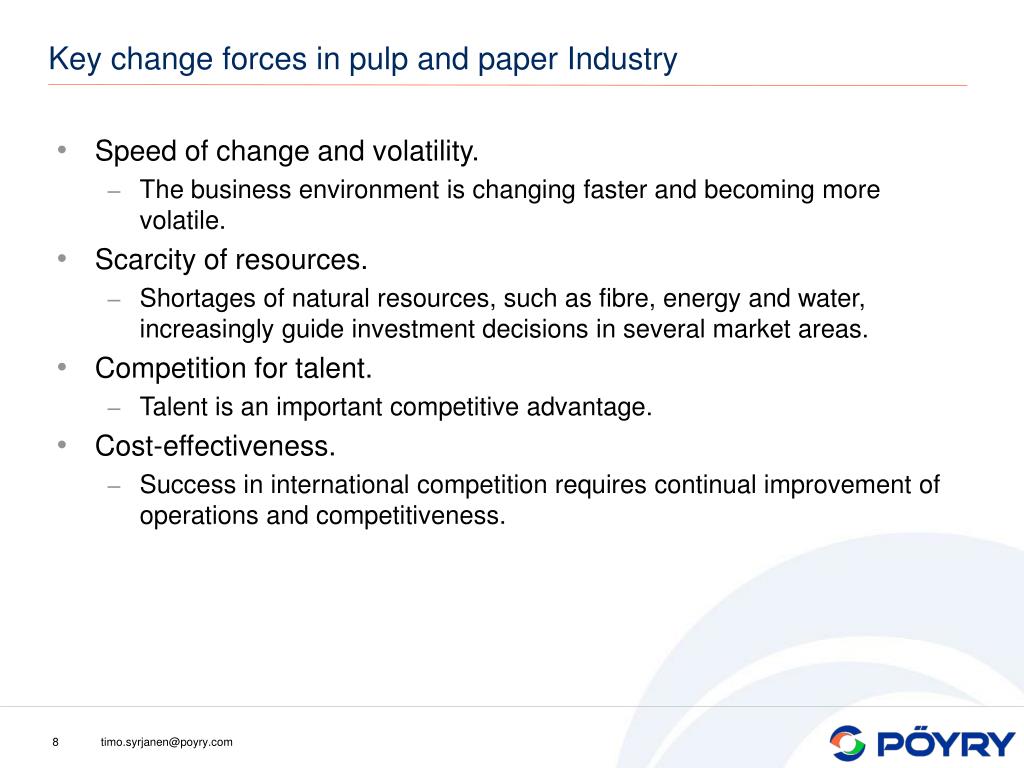 Key change forces in pulp and paper Industry

• Speed of change and volatility.
– The business environment is changing faster and becoming more volatile.
• Scarcity of resources.
– Shortages of natural resources, such as fibre, energy and water, increasingly guide investment decisions in several market areas.
• Competition for talent.
– Talent is an important competitive advantage.
• Cost-effectiveness.
– Success in international competition requires continual improvement of operations and competitiveness.

8 timo.syrjanen@poyry.com

PÖYRY